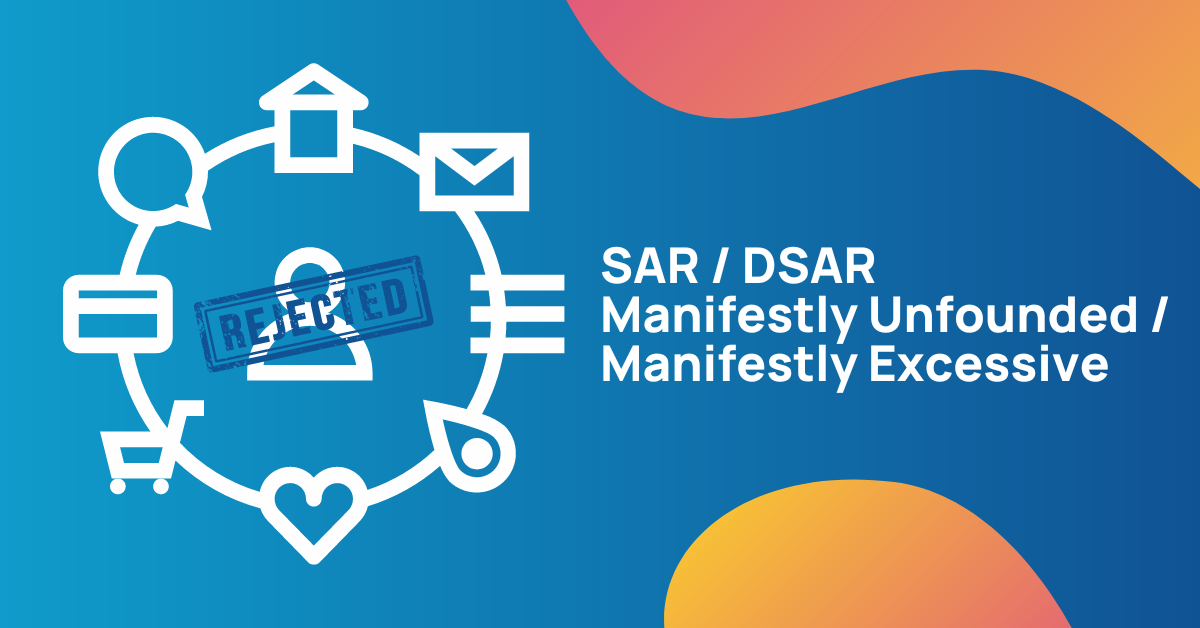 REJECTED

SAR / DSAR
Manifestly Unfounded /
Manifestly Excessive